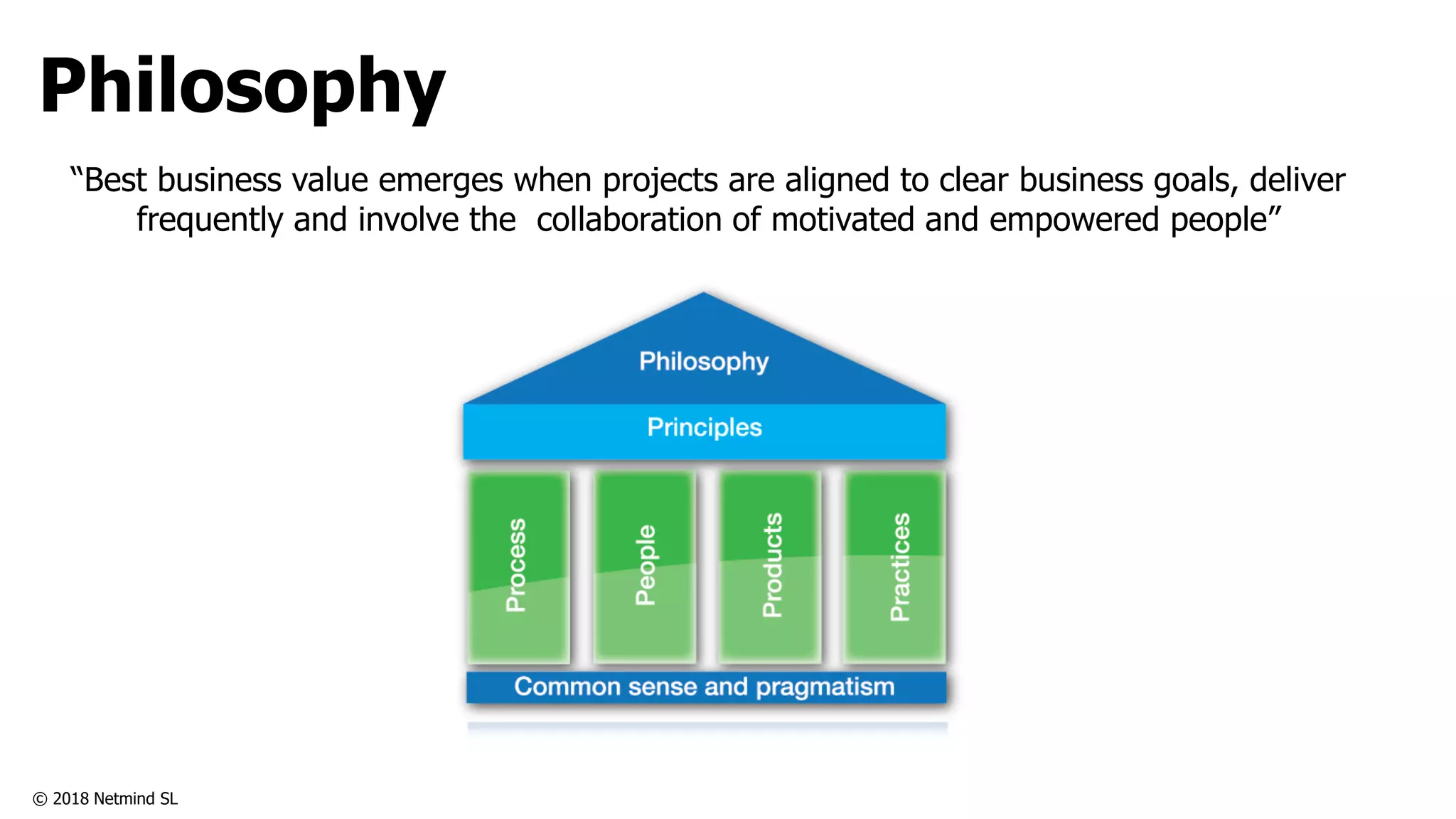 Philosophy

“Best business value emerges when projects are aligned to clear business goals, deliver frequently and involve the collaboration of motivated and empowered people”

Philosophy

Principles

Process

People

Products

Practices

Common sense and pragmatism

© 2018 Netmind SL